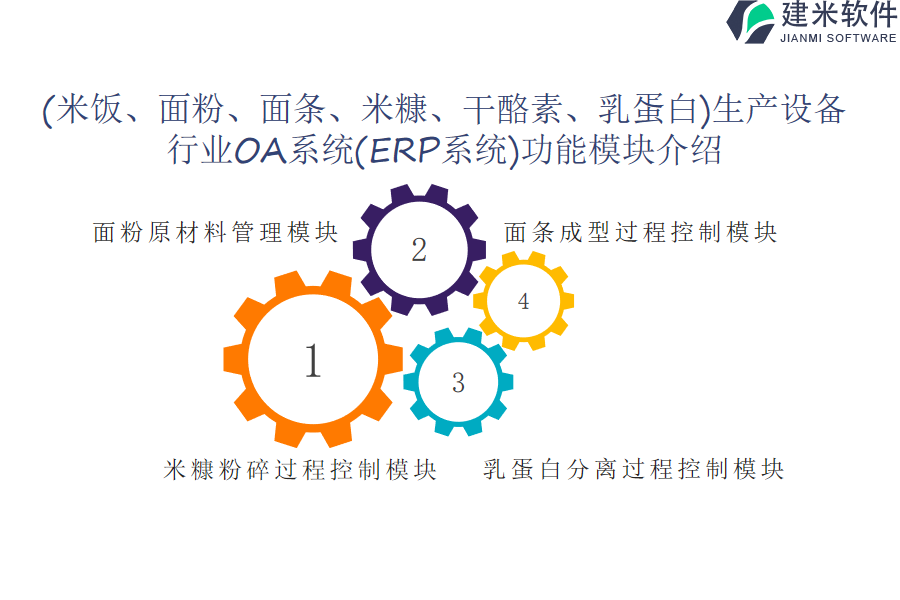 建米软件
JIANMI SOFTWARE

(米饭、面粉、面条、米糠、干酪素、乳蛋白)生产设备行业OA系统(ERP系统)功能模块介绍

面粉原材料管理模块

2

面条成型过程控制模块

4

1

3

米糠粉碎过程控制模块

乳蛋白分离过程控制模块